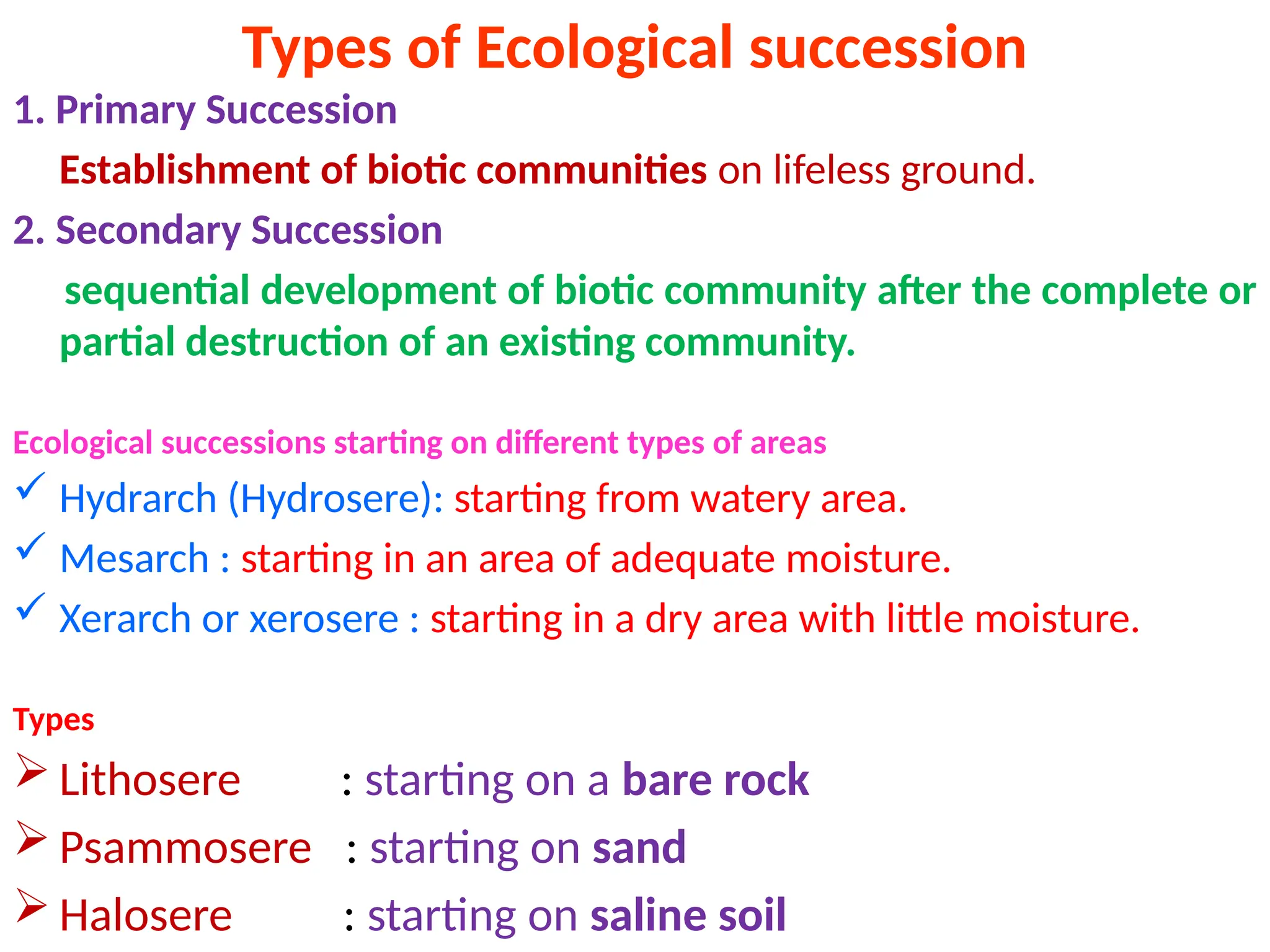 Types of Ecological succession

1. Primary Succession

Establishment of biotic communities on lifeless ground.

2. Secondary Succession

sequential development of biotic community after the complete or partial destruction of an existing community.

Ecological successions starting on different types of areas

✓ Hydrarch (Hydrosere): starting from watery area.

✓ Mesarch : starting in an area of adequate moisture.

✓ Xerarch or xerosere : starting in a dry area with little moisture.

Types

➢ Lithosere : starting on a bare rock

➢ Psammosere : starting on sand

➢ Halosere : starting on saline soil